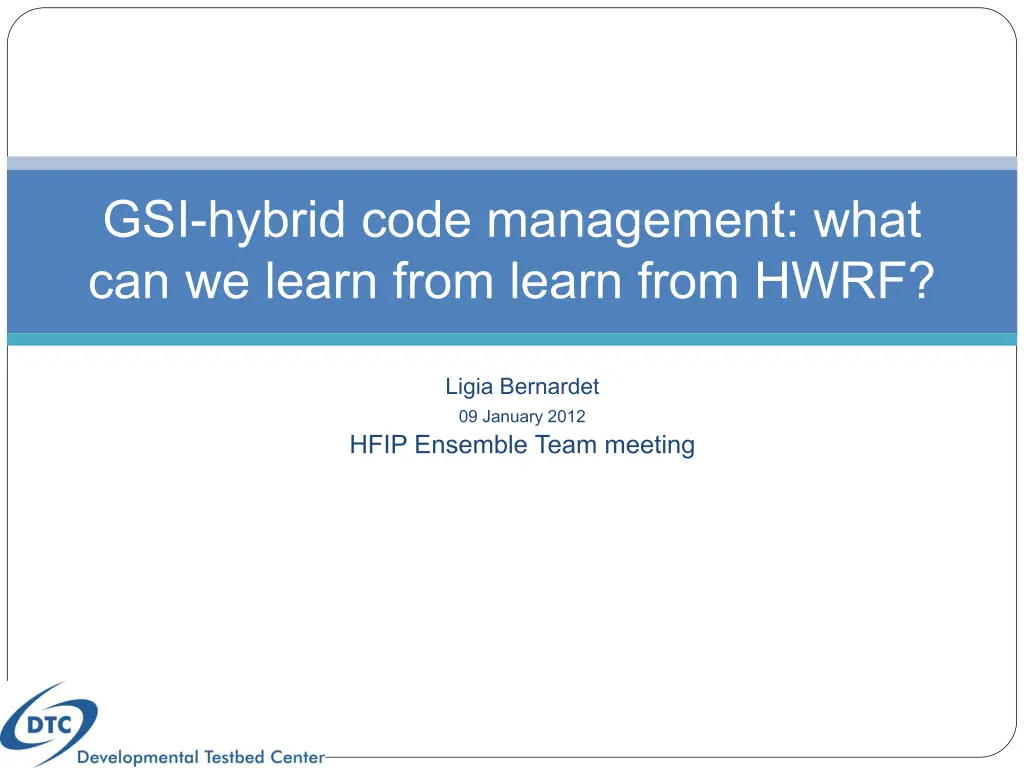 GSI-hybrid code management: what can we learn from learn from HWRF?

Ligia Bernardet
09 January 2012
HFIP Ensemble Team meeting

DTC
Developmental Testbed Center